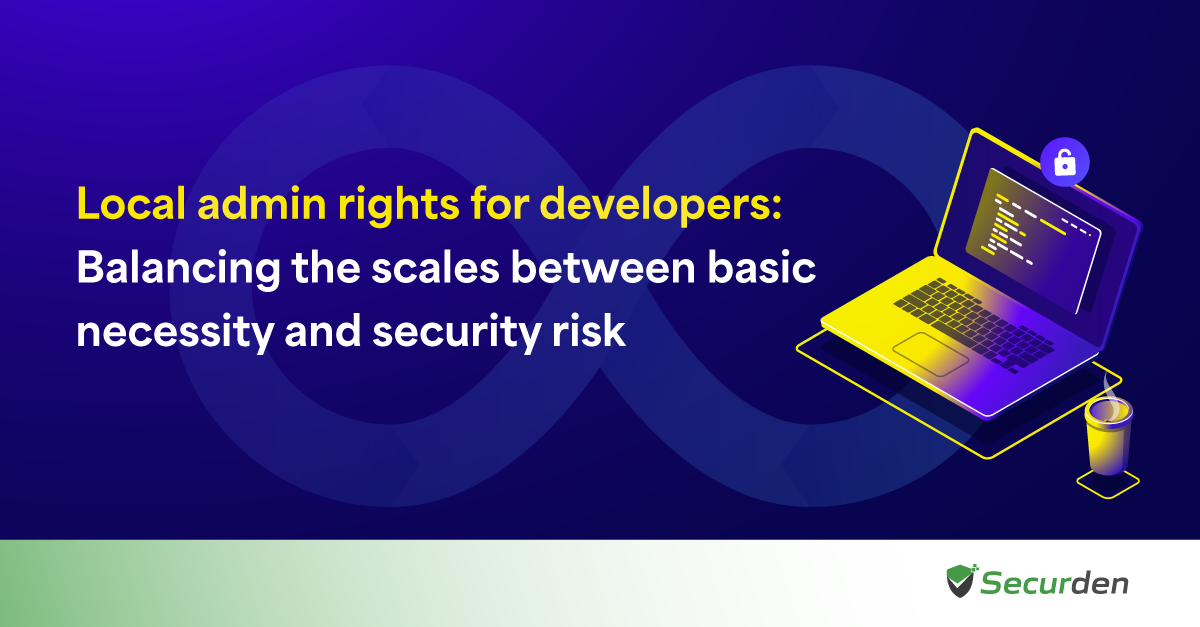 Local admin rights for developers:
Balancing the scales between basic necessity and security risk

Securden